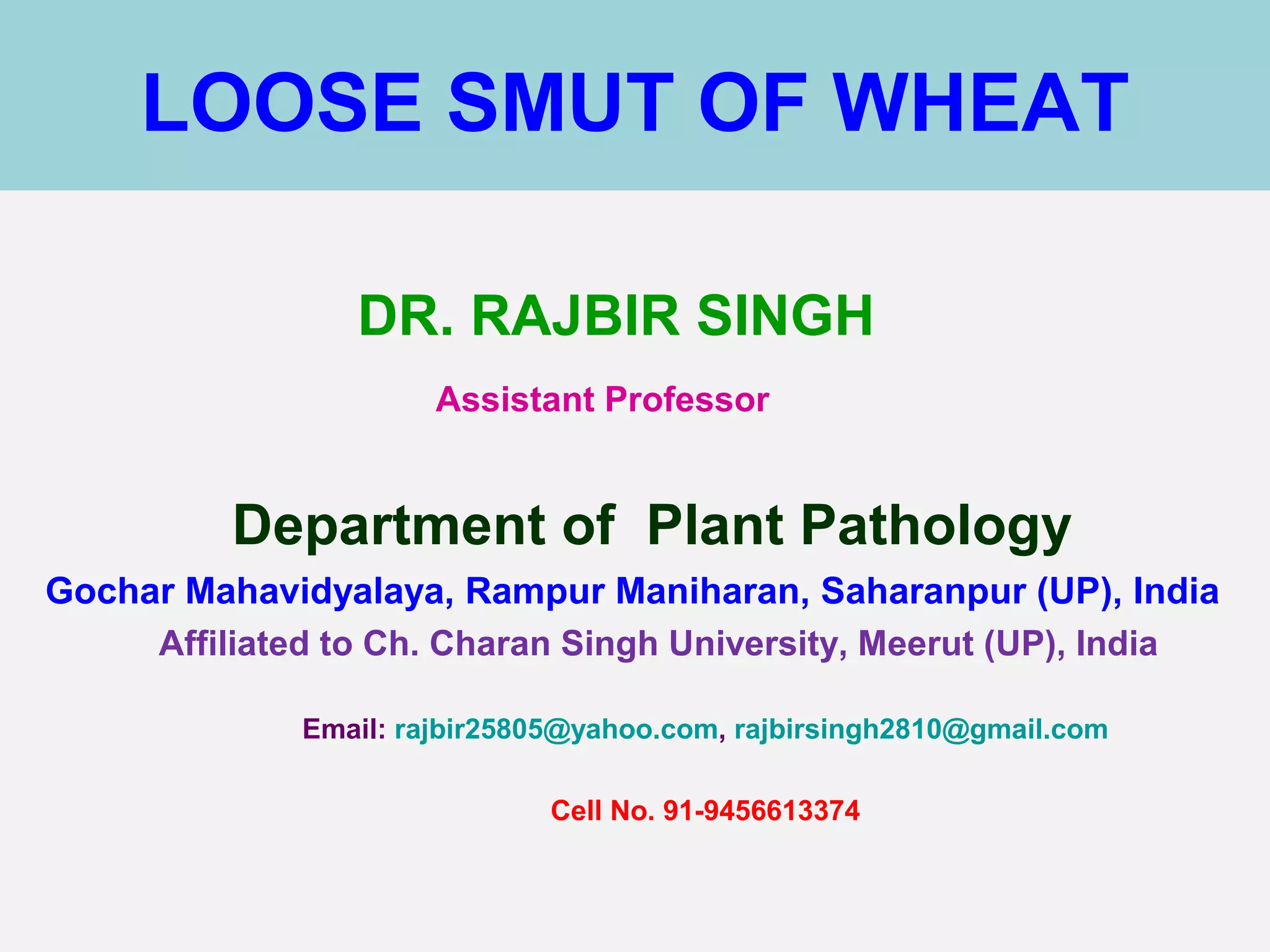 LOOSE SMUT OF WHEAT

DR. RAJBIR SINGH

Assistant Professor

Department of Plant Pathology

Gochar Mahavidyalaya, Rampur Maniharan, Saharanpur (UP), India

Affiliated to Ch. Charan Singh University, Meerut (UP), India

Email: rajbir25805@yahoo.com, rajbirsingh2810@gmail.com

Cell No. 91-9456613374